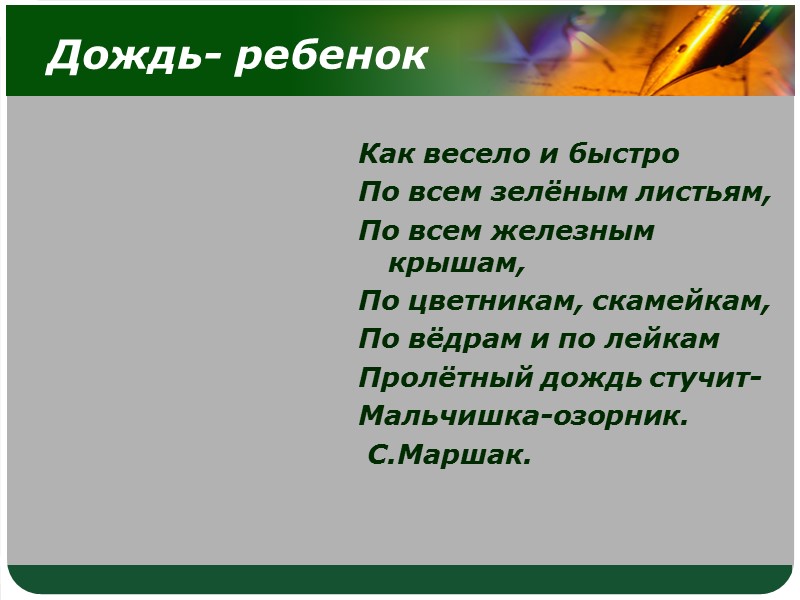 Дождь- ребенок

Как весело и быстро
По всем зелёным листьям,
По всем железным крышам,
По цветникам, скамейкам,
По вёдрам и по лейкам
Пролётный дождь стучит-
Мальчишка-озорник.
С.Маршак.